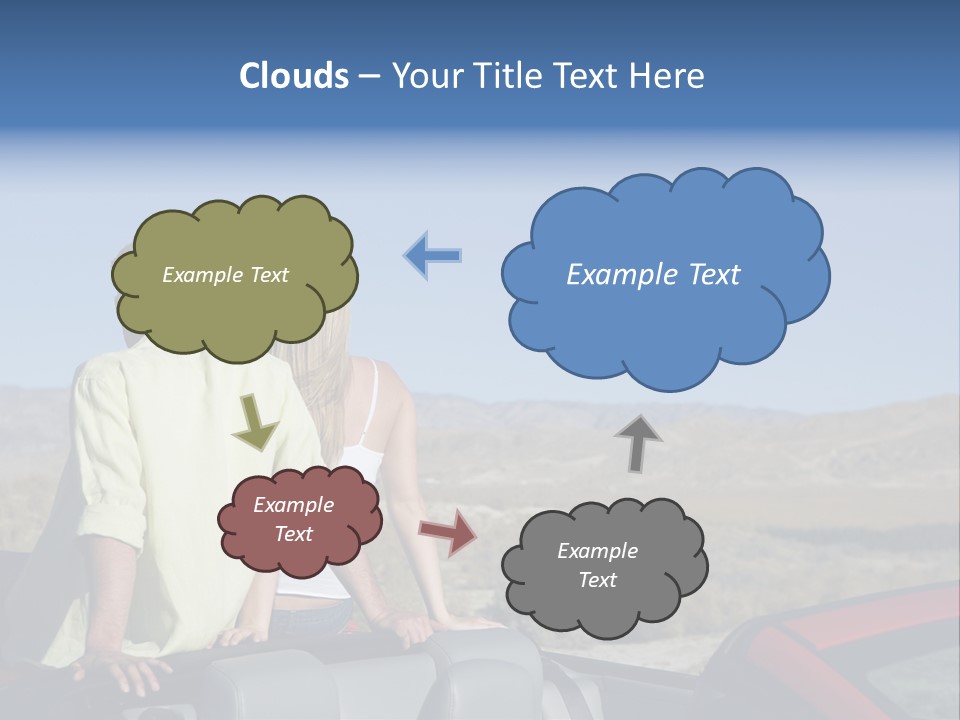 Clouds – Your Title Text Here

Example Text

Example Text

Example Text

Example Text